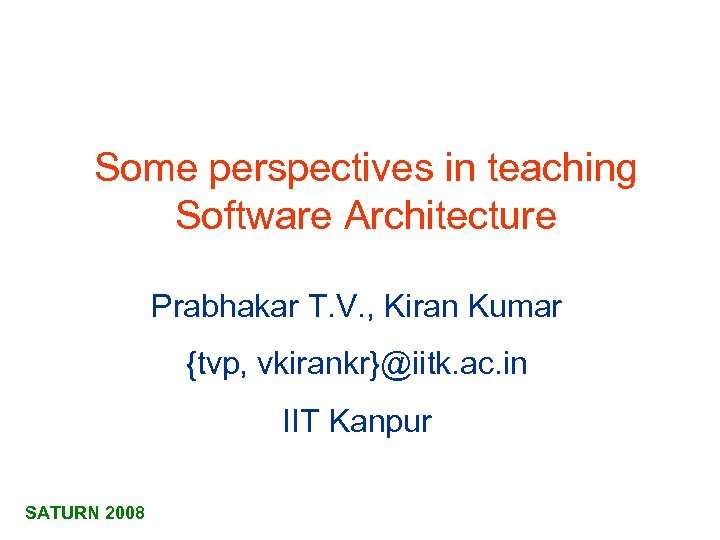 Some perspectives in teaching Software Architecture

Prabhakar T.V., Kiran Kumar

{tvp, vkirankr}@iitk.ac.in

IIT Kanpur

SATURN 2008